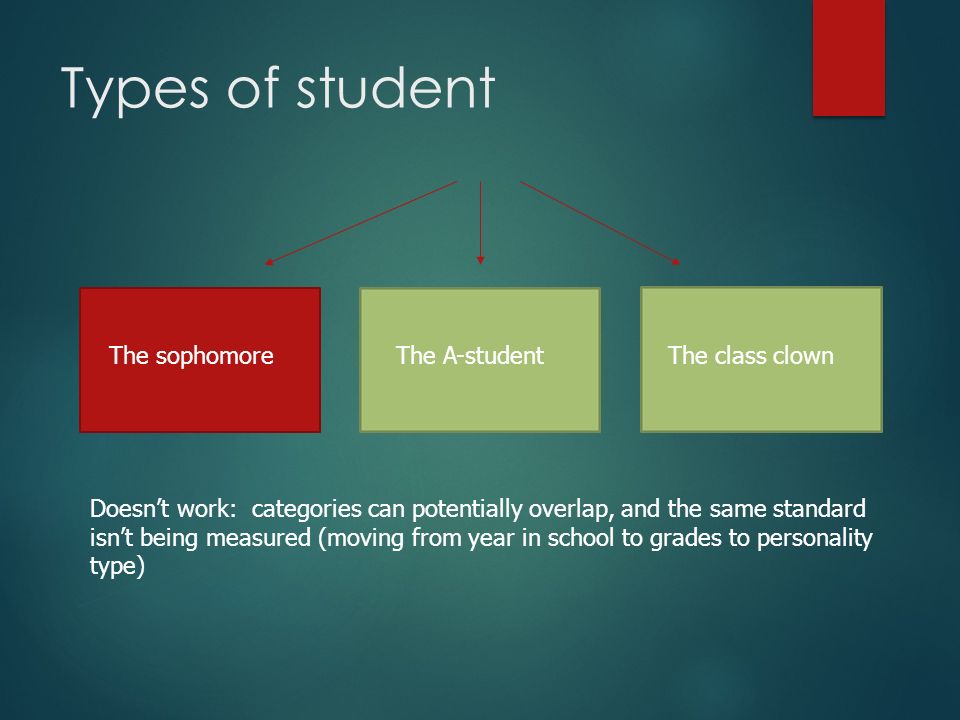 Types of student

The sophomore

The A-student

The class clown

Doesn’t work: categories can potentially overlap, and the same standard isn’t being measured (moving from year in school to grades to personality type)